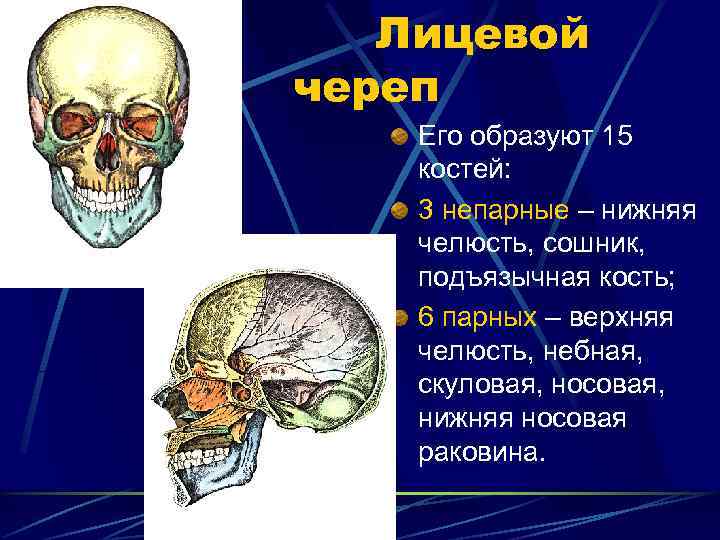 Лицевой череп

Его образуют 15 костей:

3 непарные – нижняя челюсть, сошник, подъязычная кость;

6 парных – верхняя челюсть, небная, скуловая, носовая, нижняя носовая раковина.